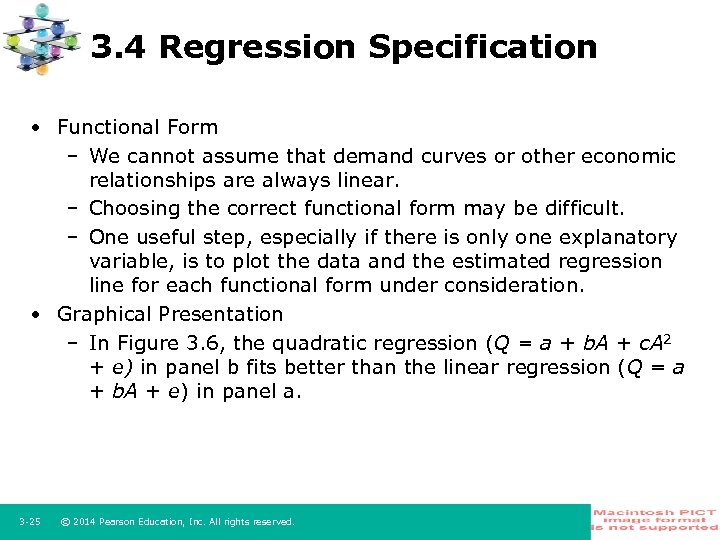 3.4 Regression Specification

• Functional Form
 – We cannot assume that demand curves or other economic relationships are always linear.
 – Choosing the correct functional form may be difficult.
 – One useful step, especially if there is only one explanatory variable, is to plot the data and the estimated regression line for each functional form under consideration.
• Graphical Presentation
 – In Figure 3.6, the quadratic regression ($Q = a + bA + cA^2 + e$) in panel b fits better than the linear regression ($Q = a + bA + e$) in panel a.

3-25 © 2014 Pearson Education, Inc. All rights reserved.

Macintosh PICT image format is not supported